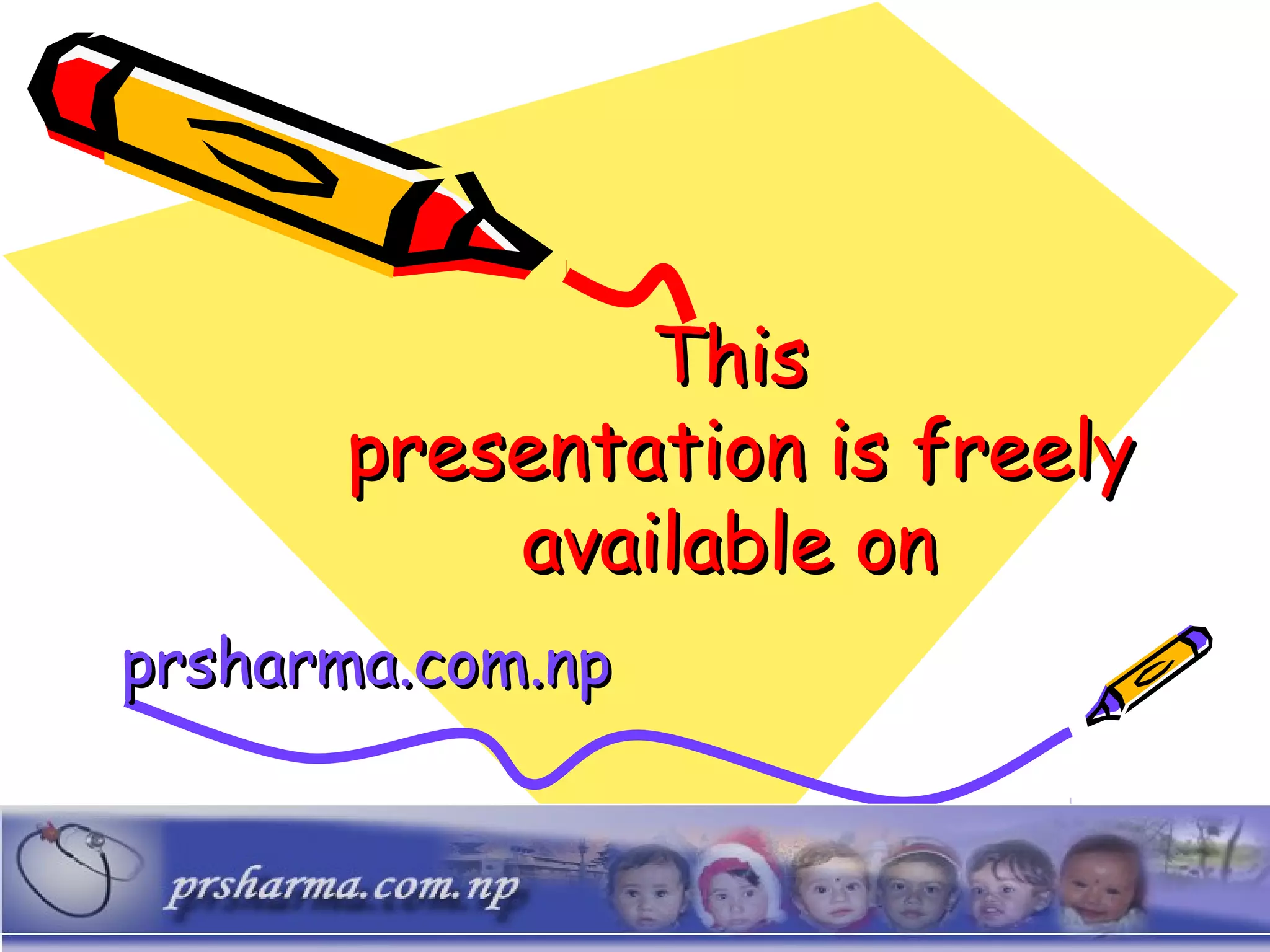 This presentation is freely available on

prsharma.com.np

prsharma.com.np